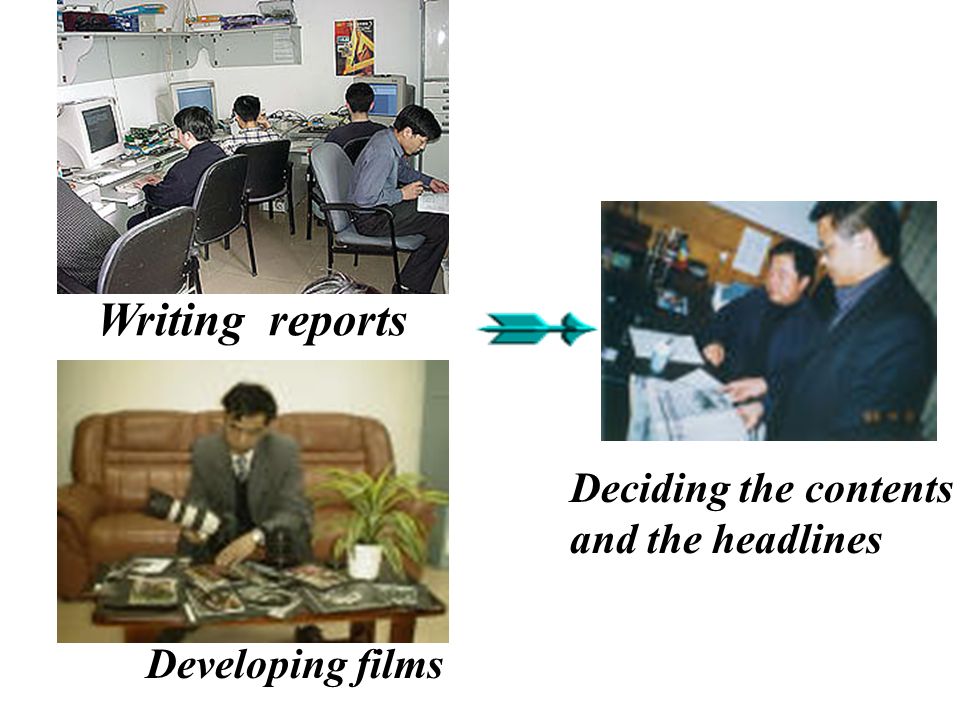 Writing reports

Developing films

Deciding the contents and the headlines